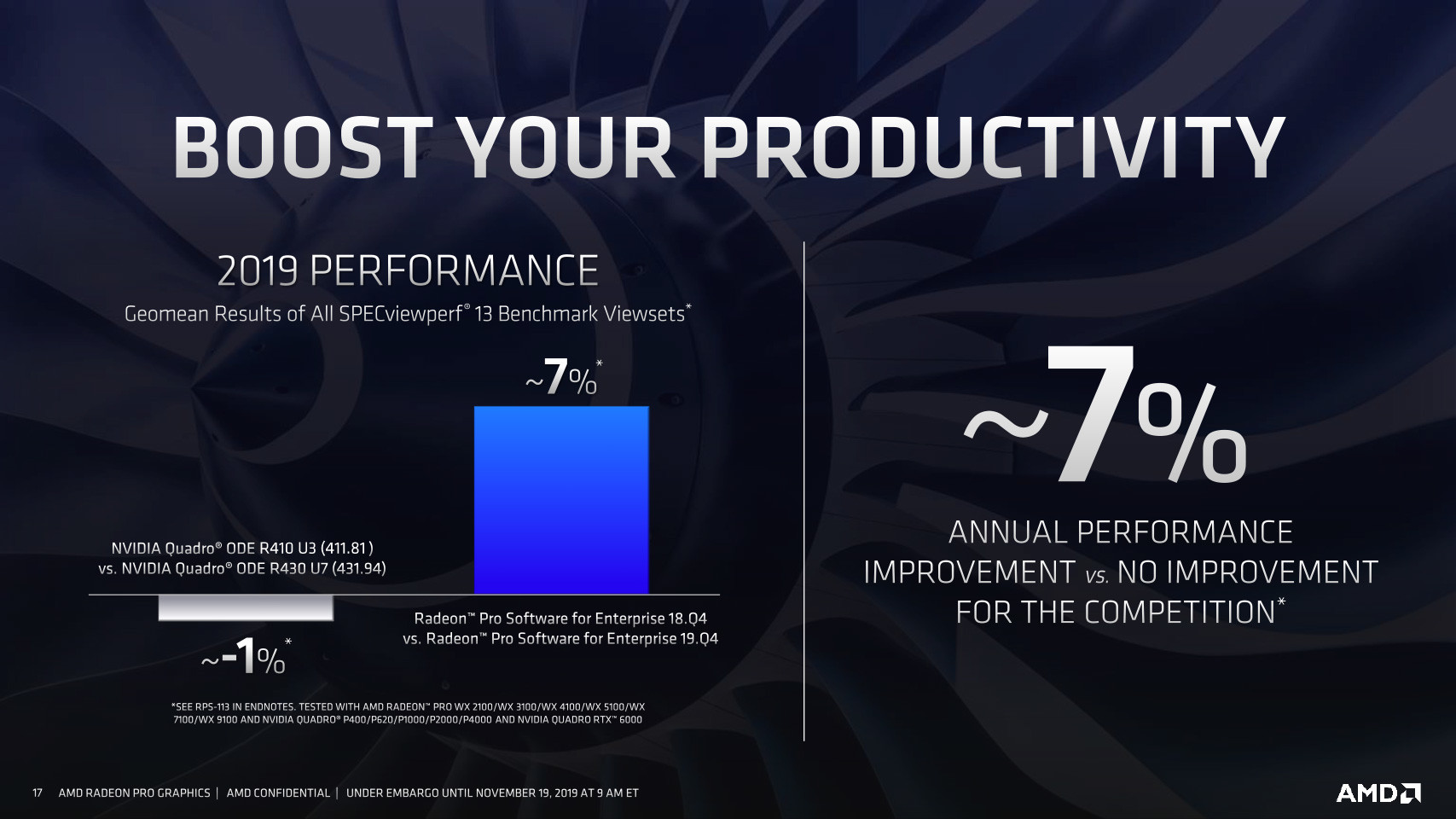 BOOST YOUR PRODUCTIVITY

2019 PERFORMANCE

Geomean Results of All SPECviewperf® 13 Benchmark Viewsets*

~7%*

NVIDIA Quadro® ODE R410 U3 (411.81) vs. NVIDIA Quadro® ODE R430 U7 (431.94)

~-1%*

Radeon™ Pro Software for Enterprise 18.Q4 vs. Radeon™ Pro Software for Enterprise 19.Q4

*SEE RPS-113 IN ENDNOTES. TESTED WITH AMD RADEON™ PRO WX 2100/WX 3100/WX 4100/WX 5100/WX 7100/WX 9100 AND NVIDIA QUADRO® P400/P620/P1000/P2000/P4000 AND NVIDIA QUADRO RTX™ 6000

~7%

ANNUAL PERFORMANCE IMPROVEMENT vs. NO IMPROVEMENT FOR THE COMPETITION*

17 AMD RADEON PRO GRAPHICS | AMD CONFIDENTIAL | UNDER EMBARGO UNTIL NOVEMBER 19, 2019 AT 9 AM ET

AMD